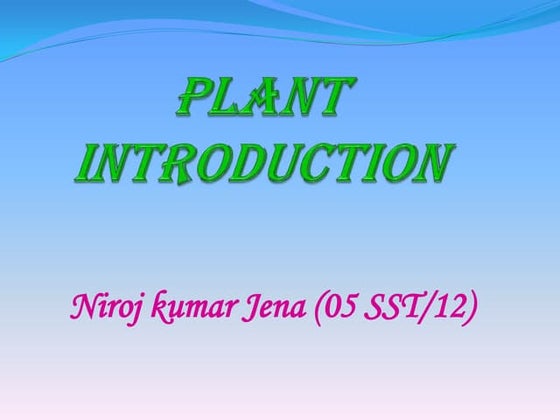 PLANT INTRODUCTION

Niroj kumar Jena (05 SST/12)